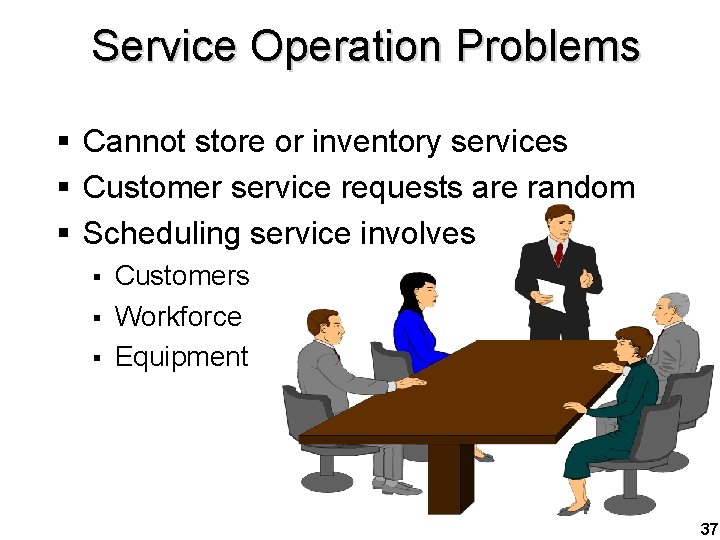 Service Operation Problems

▪ Cannot store or inventory services
▪ Customer service requests are random
▪ Scheduling service involves
  ▪ Customers
  ▪ Workforce
  ▪ Equipment

37